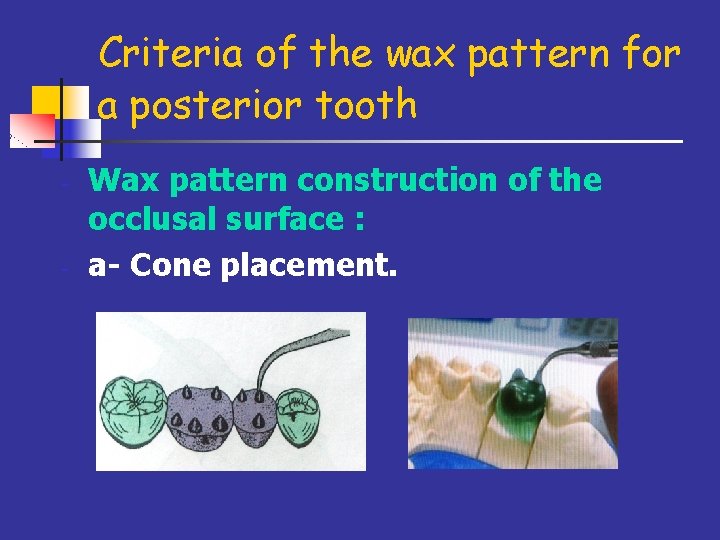 Criteria of the wax pattern for a posterior tooth

- Wax pattern construction of the occlusal surface :
- a- Cone placement.